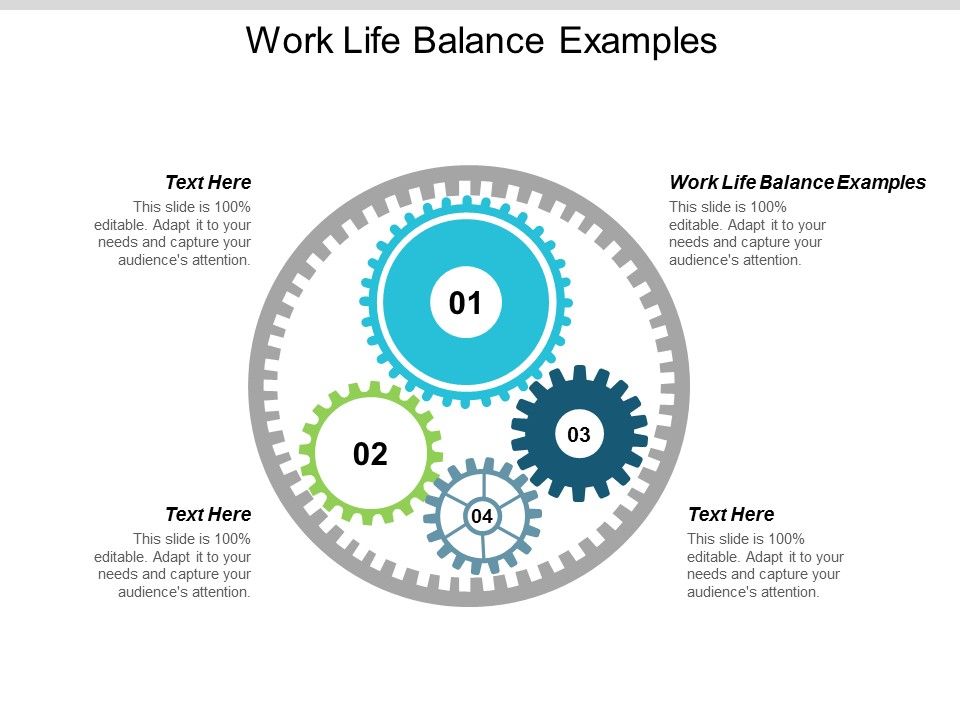 Work Life Balance Examples

Text Here
This slide is 100% editable. Adapt it to your needs and capture your audience's attention.

Work Life Balance Examples
This slide is 100% editable. Adapt it to your needs and capture your audience's attention.

01

02

03

04

Text Here
This slide is 100% editable. Adapt it to your needs and capture your audience's attention.

Text Here
This slide is 100% editable. Adapt it to your needs and capture your audience's attention.